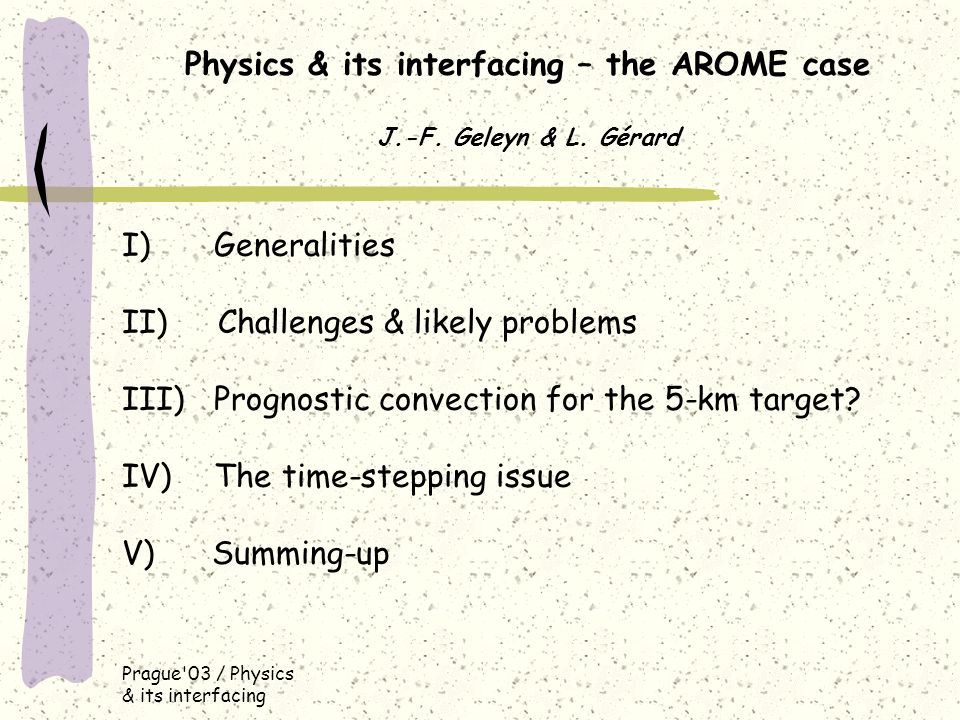 Physics & its interfacing – the AROME case

J.-F. Geleyn & L. Gérard

I) Generalities

II) Challenges & likely problems

III) Prognostic convection for the 5-km target?

IV) The time-stepping issue

V) Summing-up

Prague'03 / Physics & its interfacing